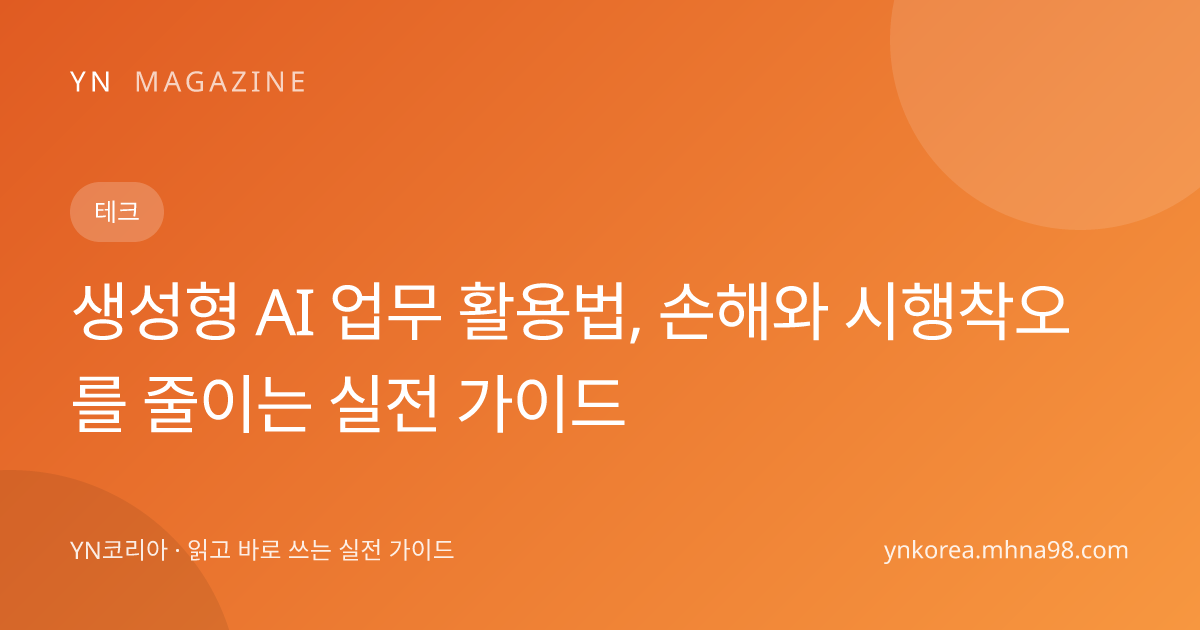 YN MAGAZINE

테크

생성형 AI 업무 활용법, 손해와 시행착오를 줄이는 실전 가이드

YN코리아 · 읽고 바로 쓰는 실전 가이드

ynkorea.mhna98.com